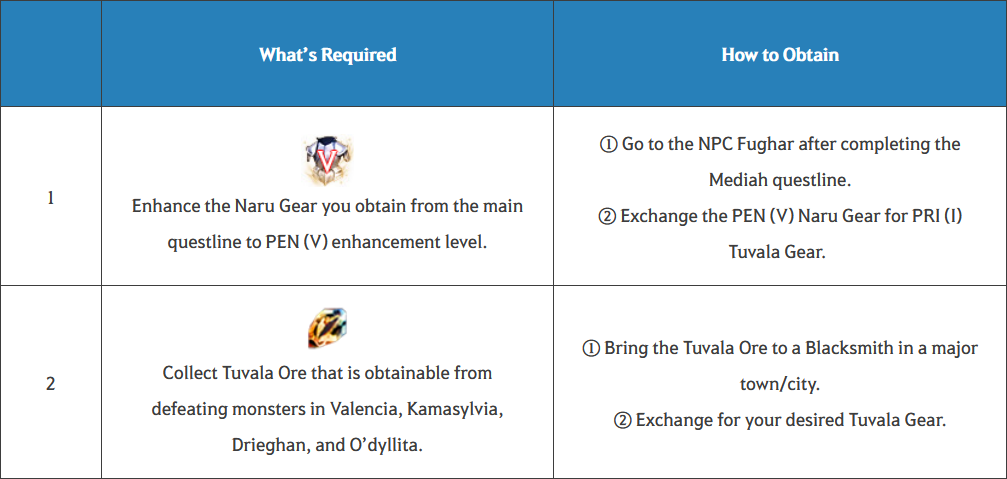 | | What's Required | How to Obtain |
|---|---|---|
| 1 | V Enhance the Naru Gear you obtain from the main questline to PEN (V) enhancement level. | ① Go to the NPC Fughar after completing the Mediah questline. ② Exchange the PEN (V) Naru Gear for PRI (I) Tuvala Gear. |
| 2 | Collect Tuvala Ore that is obtainable from defeating monsters in Valencia, Kamasylvia, Drieghan, and O'dyllita. | ① Bring the Tuvala Ore to a Blacksmith in a major town/city. ② Exchange for your desired Tuvala Gear. |